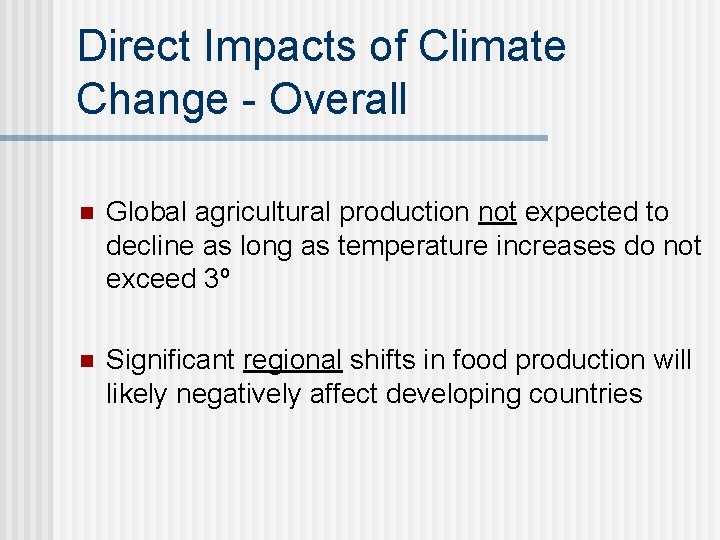 Direct Impacts of Climate Change - Overall

Global agricultural production not expected to decline as long as temperature increases do not exceed 3º

Significant regional shifts in food production will likely negatively affect developing countries